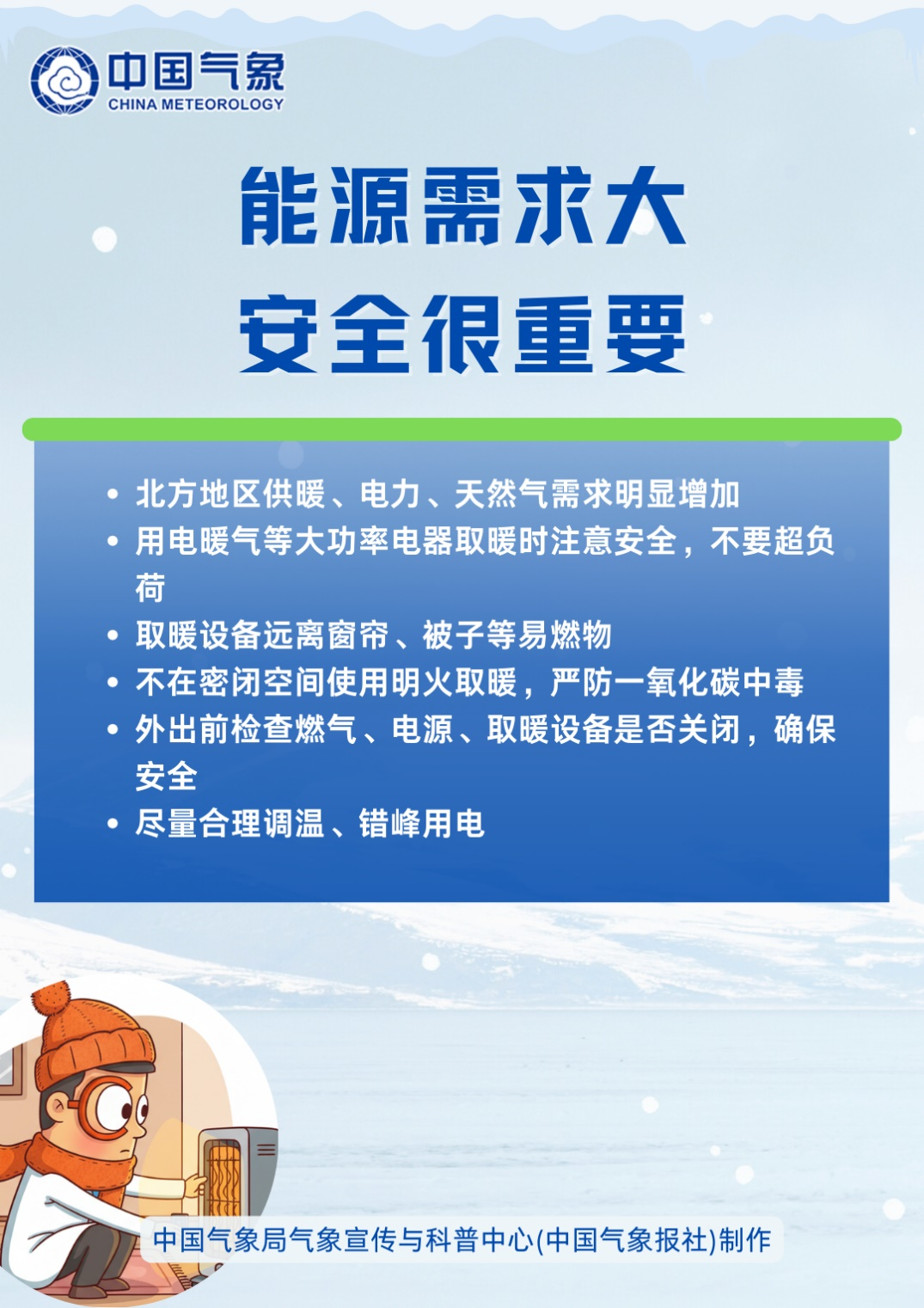 中国气象
CHINA METEOROLOGY

能源需求大
安全很重要

• 北方地区供暖、电力、天然气需求明显增加
• 用电暖气等大功率电器取暖时注意安全，不要超负荷
• 取暖设备远离窗帘、被子等易燃物
• 不在密闭空间使用明火取暖，严防一氧化碳中毒
• 外出前检查燃气、电源、取暖设备是否关闭，确保安全
• 尽量合理调温、错峰用电

中国气象局气象宣传与科普中心(中国气象报社)制作